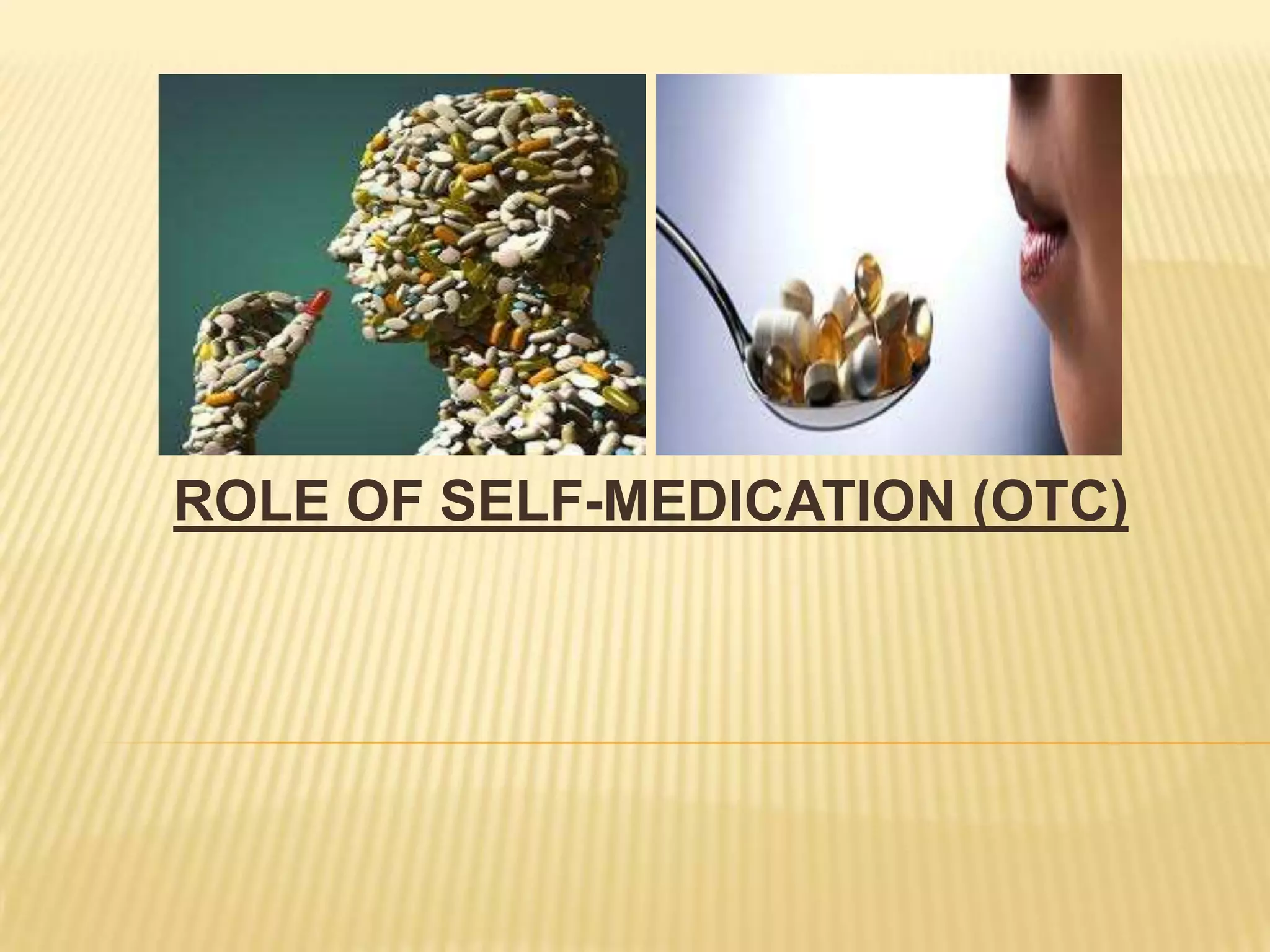 ROLE OF SELF-MEDICATION (OTC)